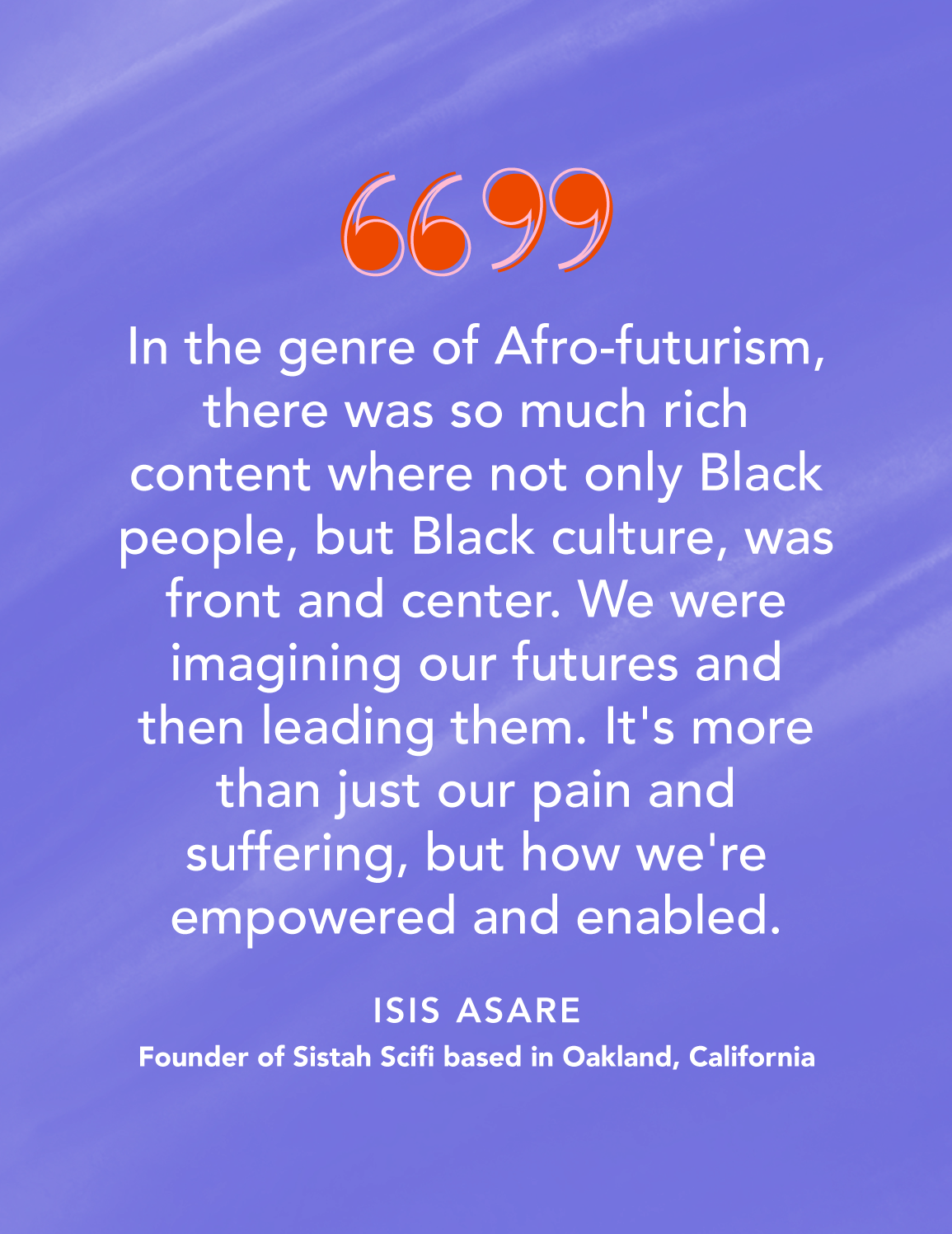 “”

In the genre of Afro-futurism, there was so much rich content where not only Black people, but Black culture, was front and center. We were imagining our futures and then leading them. It's more than just our pain and suffering, but how we're empowered and enabled.

ISIS ASARE
Founder of Sistah Scifi based in Oakland, California